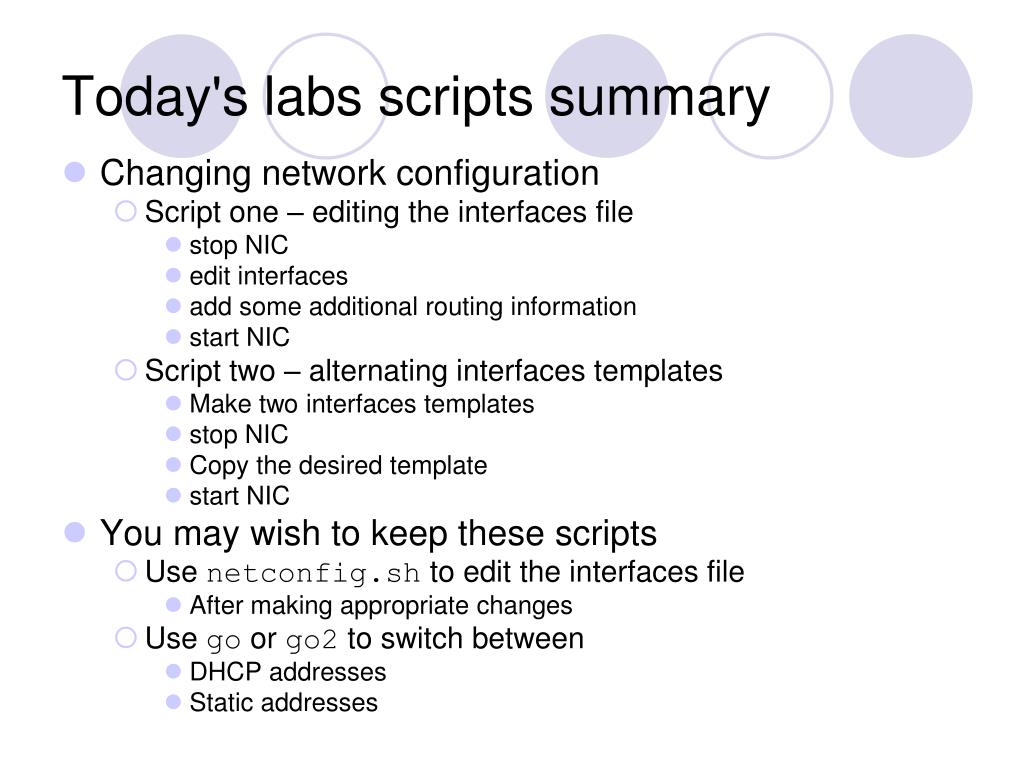 Today's labs scripts summary

Changing network configuration
Script one – editing the interfaces file
stop NIC
edit interfaces
add some additional routing information
start NIC
Script two – alternating interfaces templates
Make two interfaces templates
stop NIC
Copy the desired template
start NIC

You may wish to keep these scripts
Use netconfig.sh to edit the interfaces file
After making appropriate changes
Use go or go2 to switch between
DHCP addresses
Static addresses